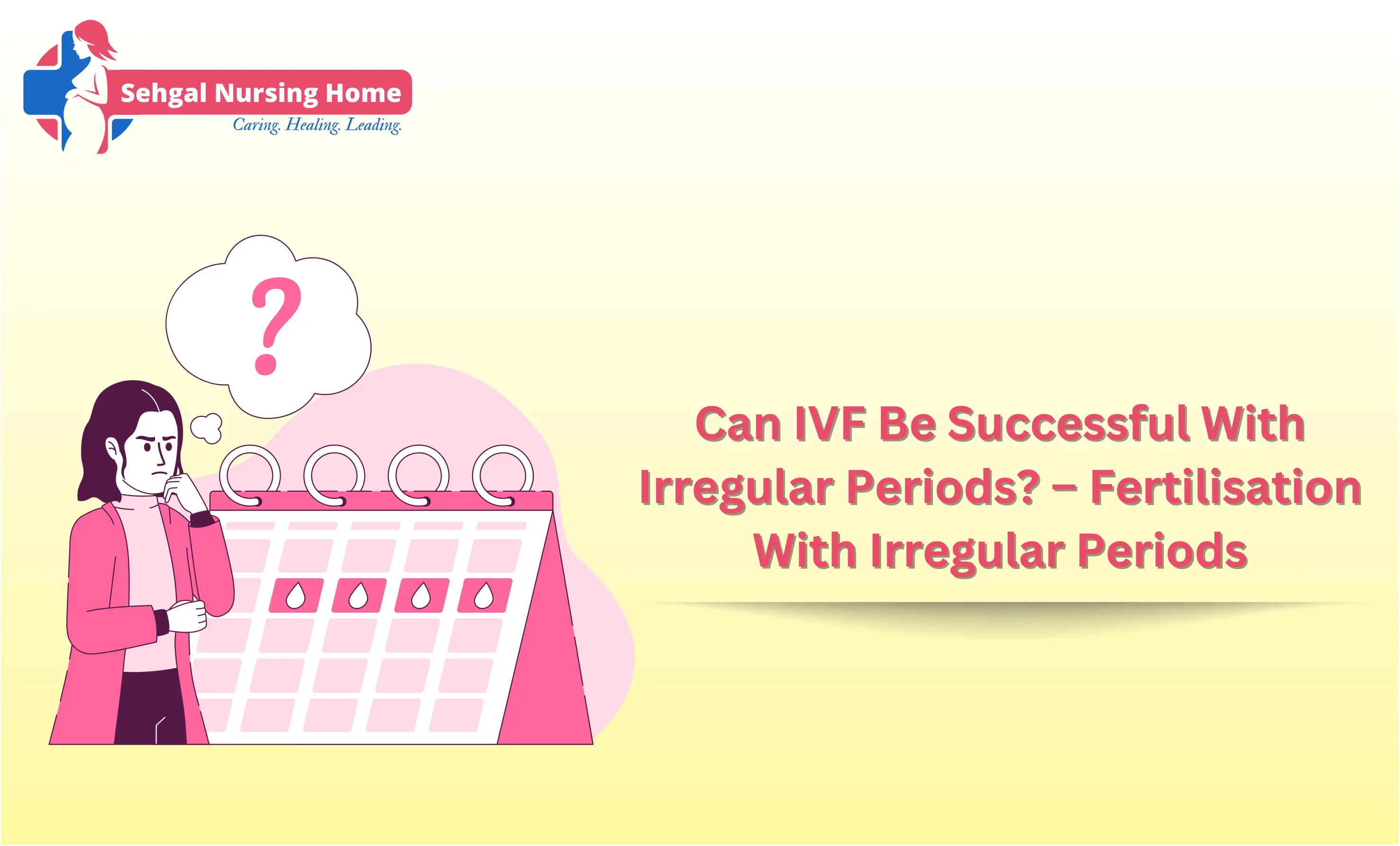 Sehgal Nursing Home
Caring. Healing. Leading.

?

Can IVF Be Successful With Irregular Periods? – Fertilisation With Irregular Periods